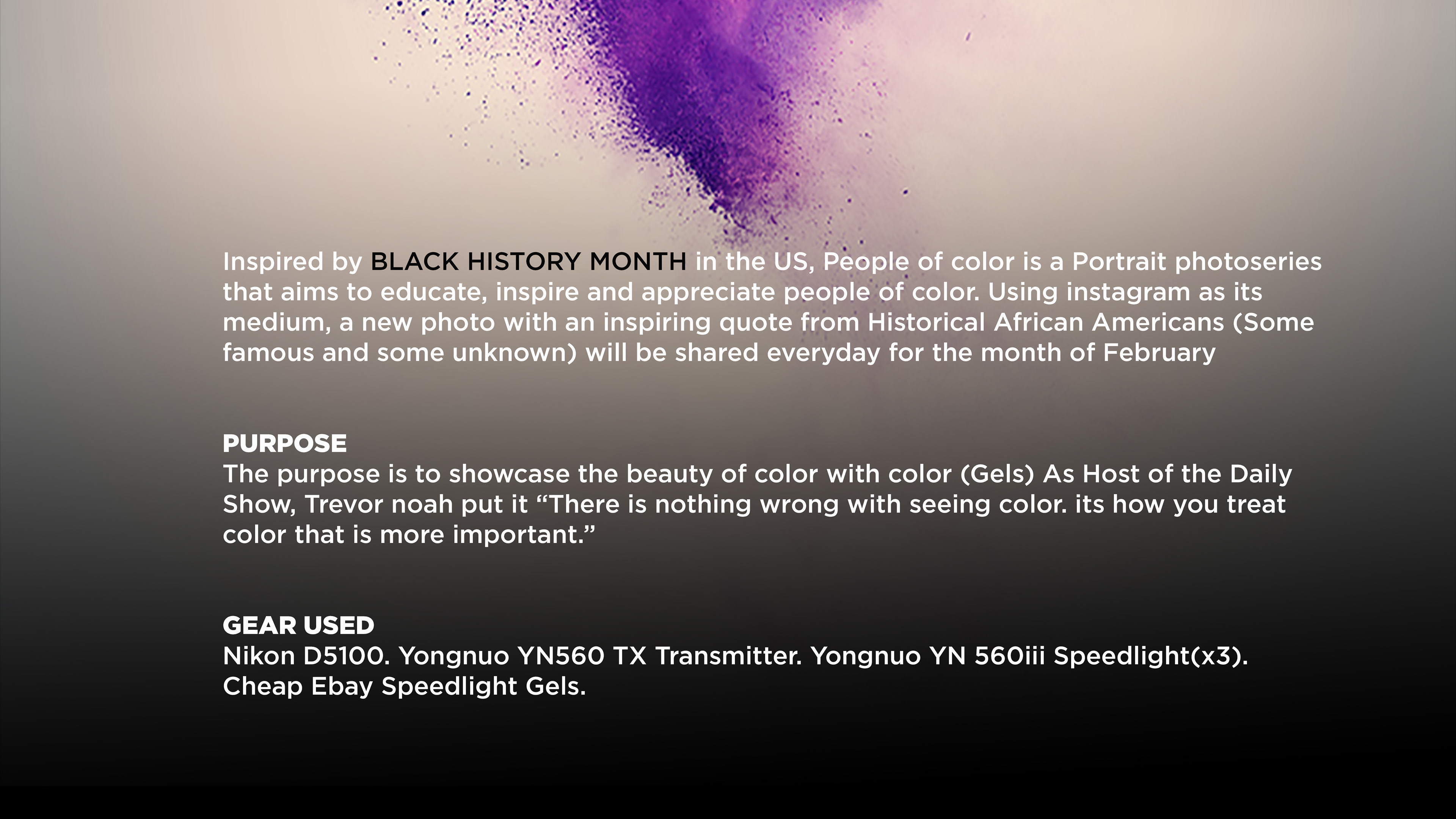 Inspired by BLACK HISTORY MONTH in the US, People of color is a Portrait photoseries that aims to educate, inspire and appreciate people of color. Using instagram as its medium, a new photo with an inspiring quote from Historical African Americans (Some famous and some unknown) will be shared everyday for the month of February

PURPOSE
The purpose is to showcase the beauty of color with color (Gels) As Host of the Daily Show, Trevor noah put it “There is nothing wrong with seeing color. its how you treat color that is more important.”

GEAR USED
Nikon D5100. Yongnuo YN560 TX Transmitter. Yongnuo YN 560iii Speedlight(x3). Cheap Ebay Speedlight Gels.